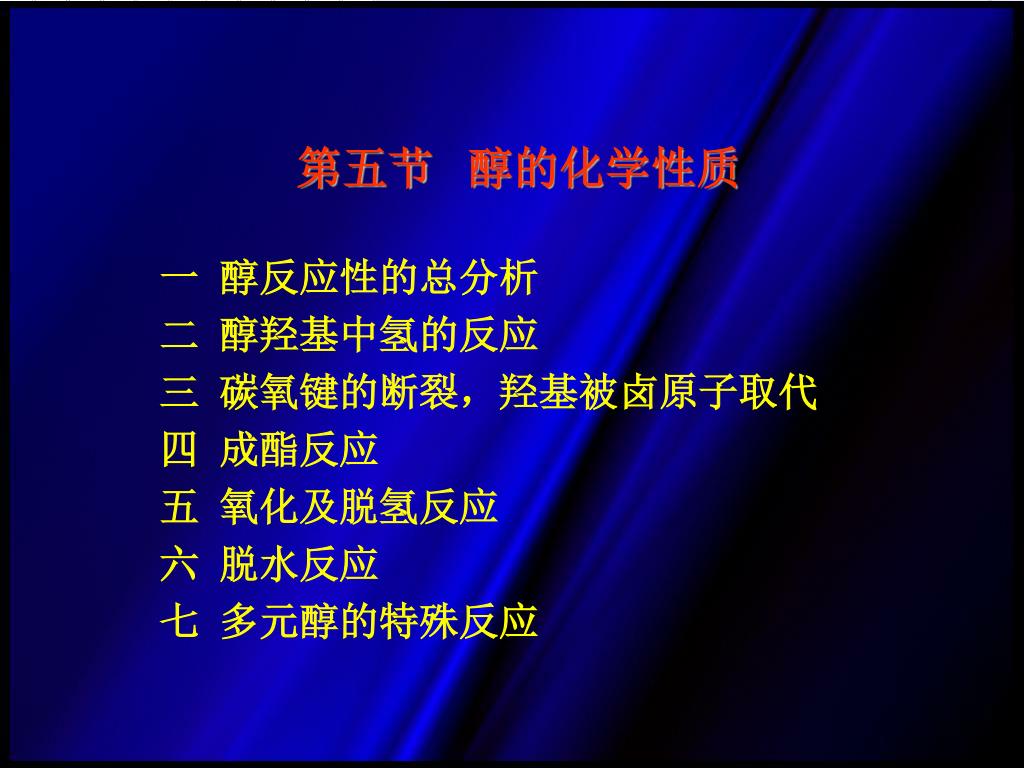 第五节　醇的化学性质

一　醇反应性的总分析
二　醇羟基中氢的反应
三　碳氧键的断裂，羟基被卤原子取代
四　成酯反应
五　氧化及脱氢反应
六　脱水反应
七　多元醇的特殊反应